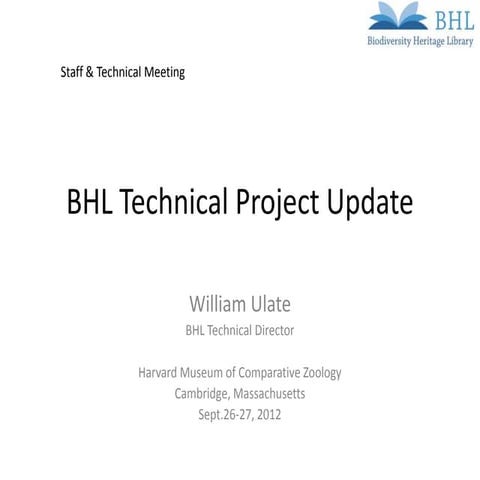 BHL
Biodiversity Heritage Library

Staff & Technical Meeting

BHL Technical Project Update

William Ulate
BHL Technical Director

Harvard Museum of Comparative Zoology
Cambridge, Massachusetts
Sept.26-27, 2012